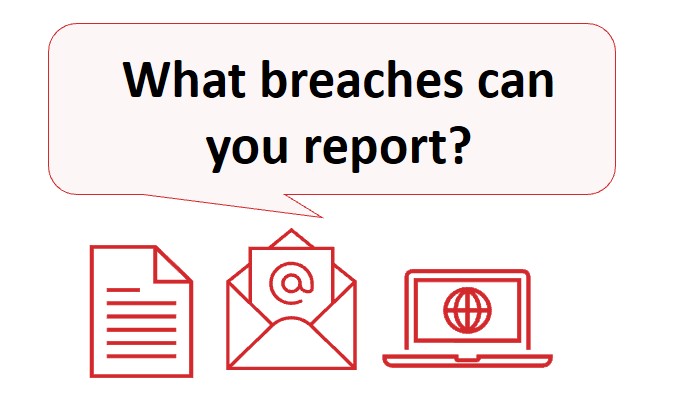 What breaches can you report?

@